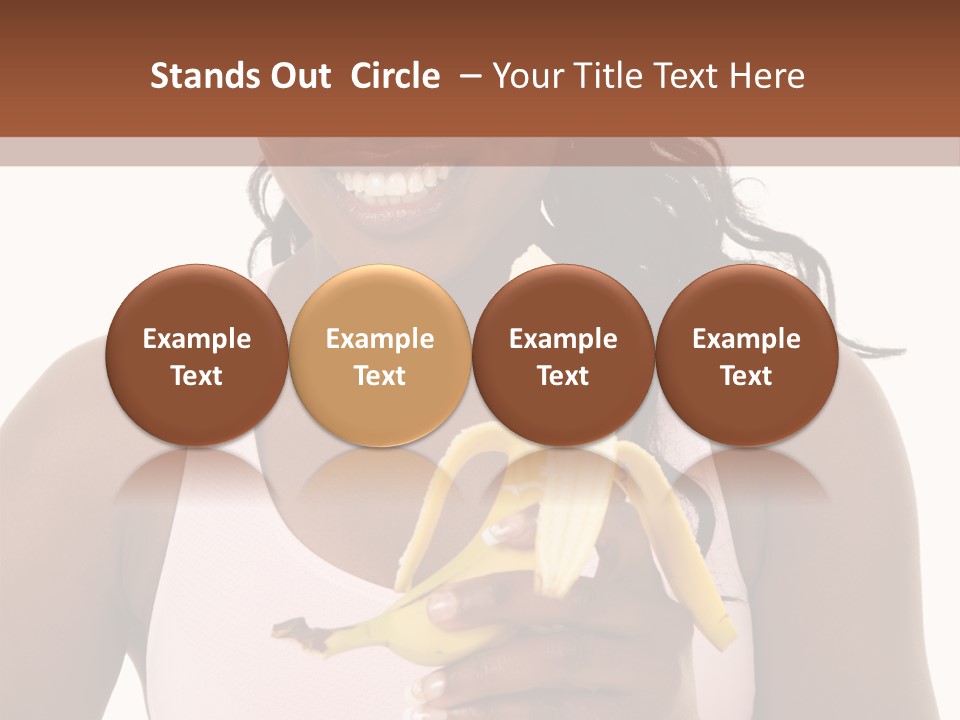 Stands Out Circle – Your Title Text Here

Example Text

Example Text

Example Text

Example Text